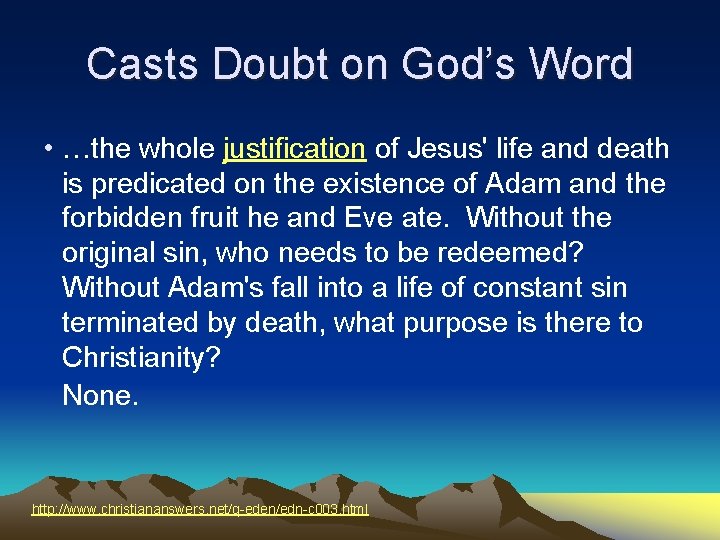 Casts Doubt on God’s Word

• …the whole justification of Jesus' life and death is predicated on the existence of Adam and the forbidden fruit he and Eve ate. Without the original sin, who needs to be redeemed? Without Adam's fall into a life of constant sin terminated by death, what purpose is there to Christianity?
None.

http://www.christiananswers.net/q-eden/edn-c003.html